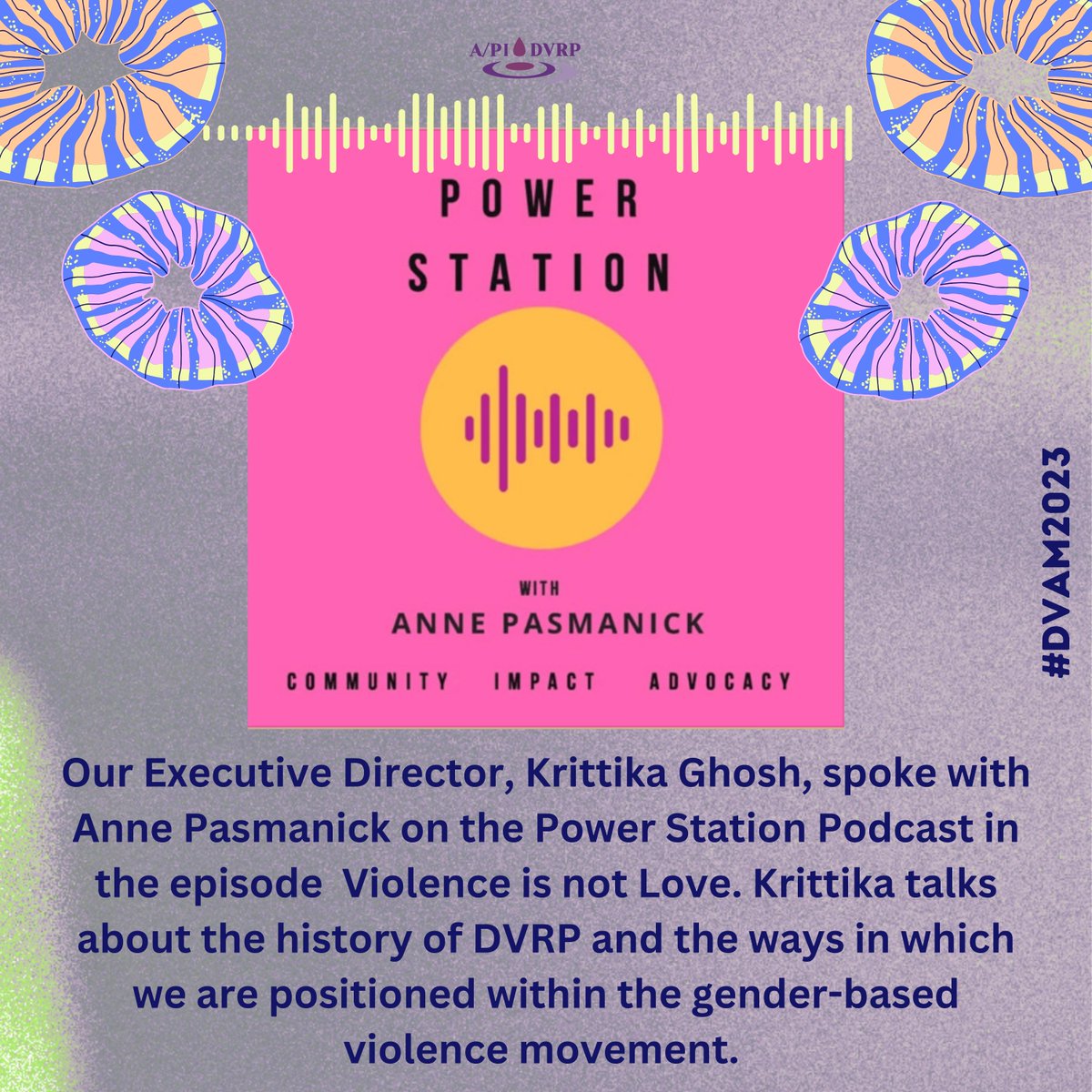 A/PI DVRP

POWER STATION

WITH
ANNE PASMANICK

COMMUNITY IMPACT ADVOCACY

#DVAM2023

Our Executive Director, Krittika Ghosh, spoke with Anne Pasmanick on the Power Station Podcast in the episode Violence is not Love. Krittika talks about the history of DVRP and the ways in which we are positioned within the gender-based violence movement.